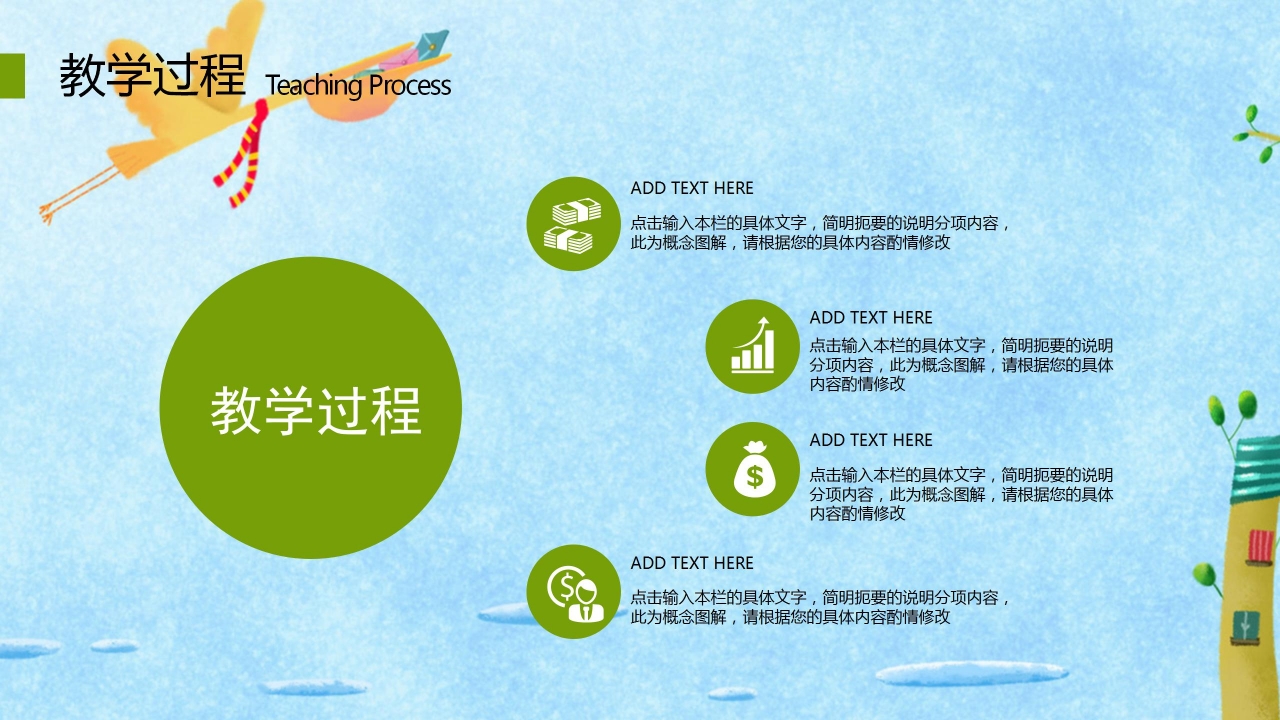 教学过程 Teaching Process

教学过程

ADD TEXT HERE
点击输入本栏的具体文字，简明扼要的说明分项内容，此为概念图解，请根据您的具体内容酌情修改

ADD TEXT HERE
点击输入本栏的具体文字，简明扼要的说明分项内容，此为概念图解，请根据您的具体内容酌情修改

ADD TEXT HERE
点击输入本栏的具体文字，简明扼要的说明分项内容，此为概念图解，请根据您的具体内容酌情修改

ADD TEXT HERE
点击输入本栏的具体文字，简明扼要的说明分项内容，此为概念图解，请根据您的具体内容酌情修改